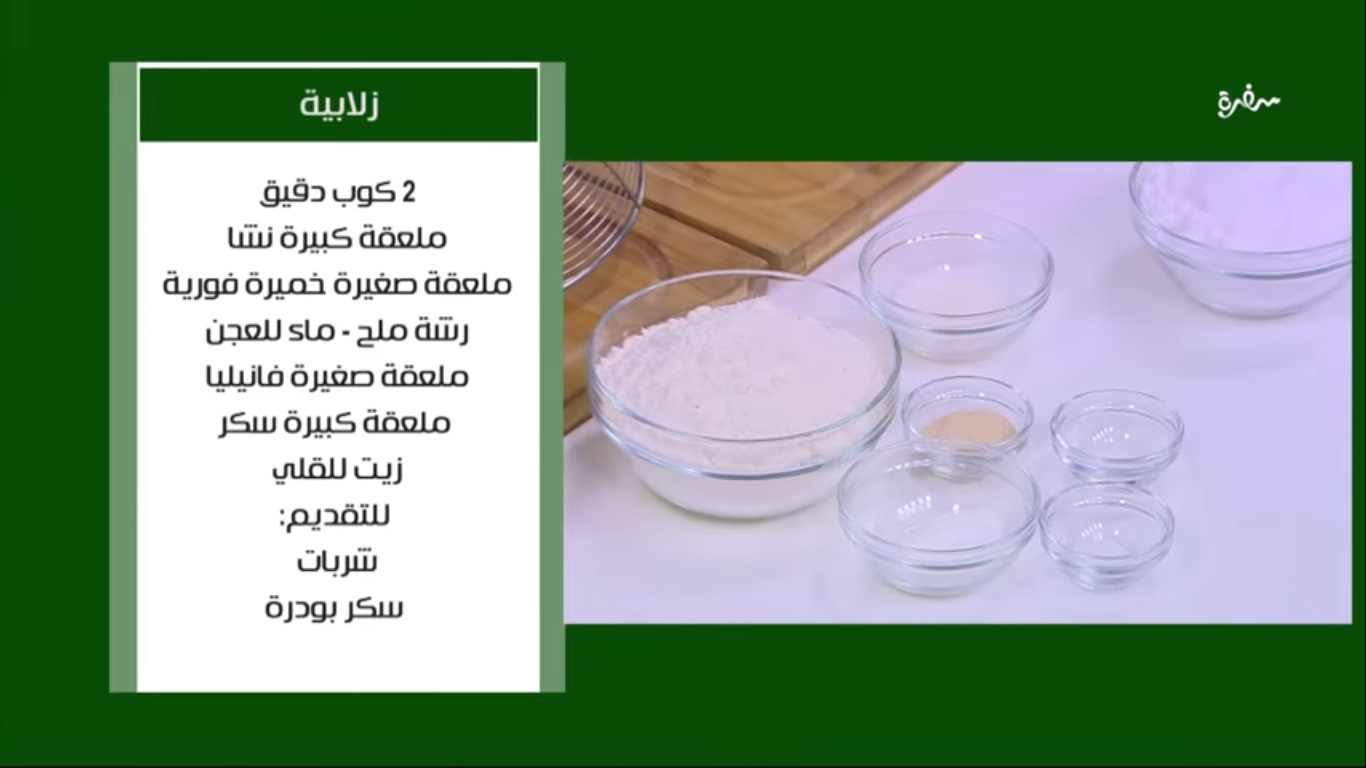 زلابية

2 كوب دقيق
ملعقة كبيرة نشا
ملعقة صغيرة خميرة فورية
رشة ملح - ماء للعجن
ملعقة صغيرة فانيليا
ملعقة كبيرة سكر
زيت للقلي
للتقديم:
شربات
سكر بودرة

سفرة